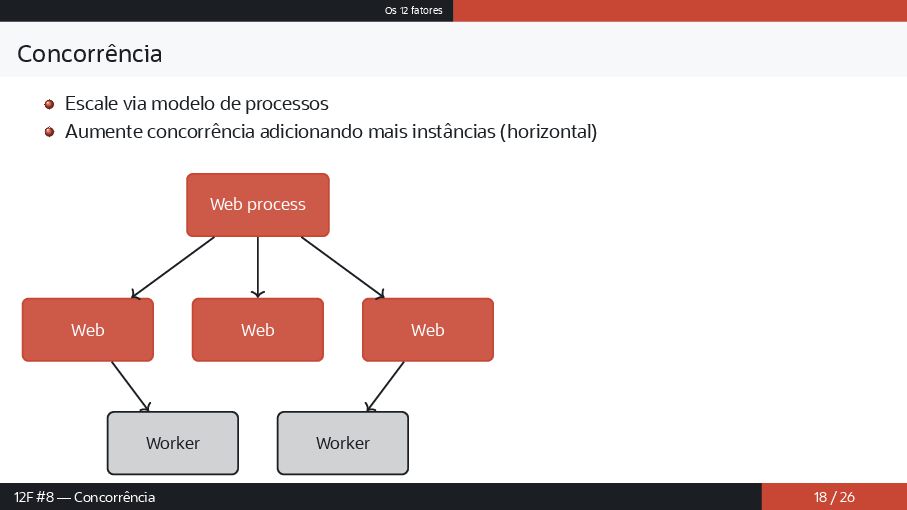 Os 12 fatores

Concorrência

Escale via modelo de processos
Aumente concorrência adicionando mais instâncias (horizontal)

Web process

Web

Web

Web

Worker

Worker

12F #8 — Concorrência

18 / 26